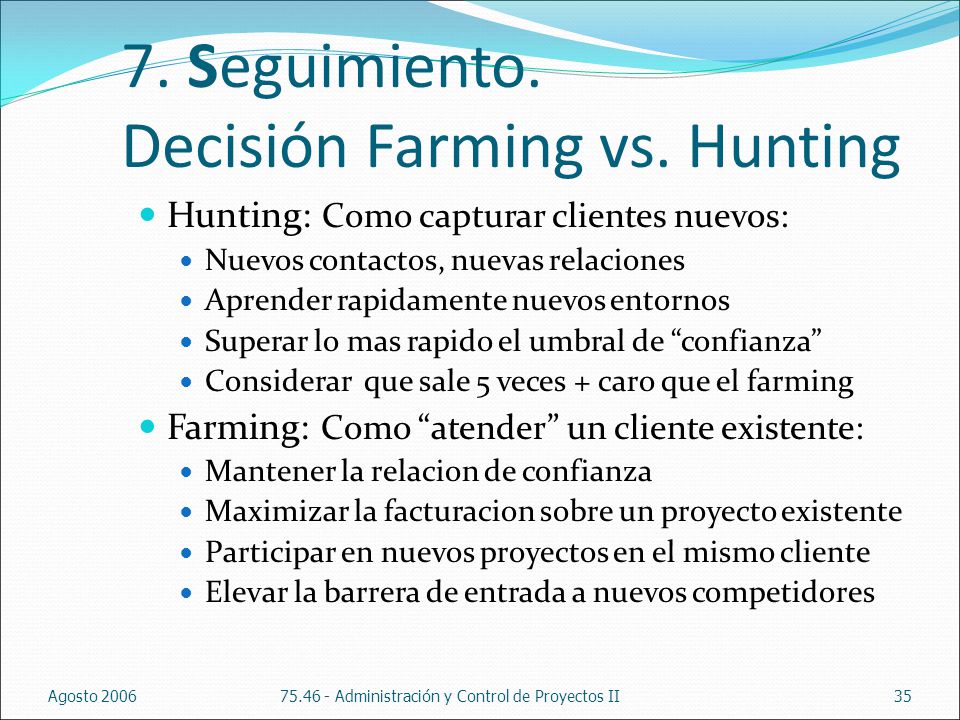 7. Seguimiento.
Decisión Farming vs. Hunting

- Hunting: Como capturar clientes nuevos:
  - Nuevos contactos, nuevas relaciones
  - Aprender rapidamente nuevos entornos
  - Superar lo mas rapido el umbral de “confianza”
  - Considerar que sale 5 veces + caro que el farming
- Farming: Como “atender” un cliente existente:
  - Mantener la relacion de confianza
  - Maximizar la facturacion sobre un proyecto existente
  - Participar en nuevos proyectos en el mismo cliente
  - Elevar la barrera de entrada a nuevos competidores

Agosto 2006

75.46 - Administración y Control de Proyectos II

35